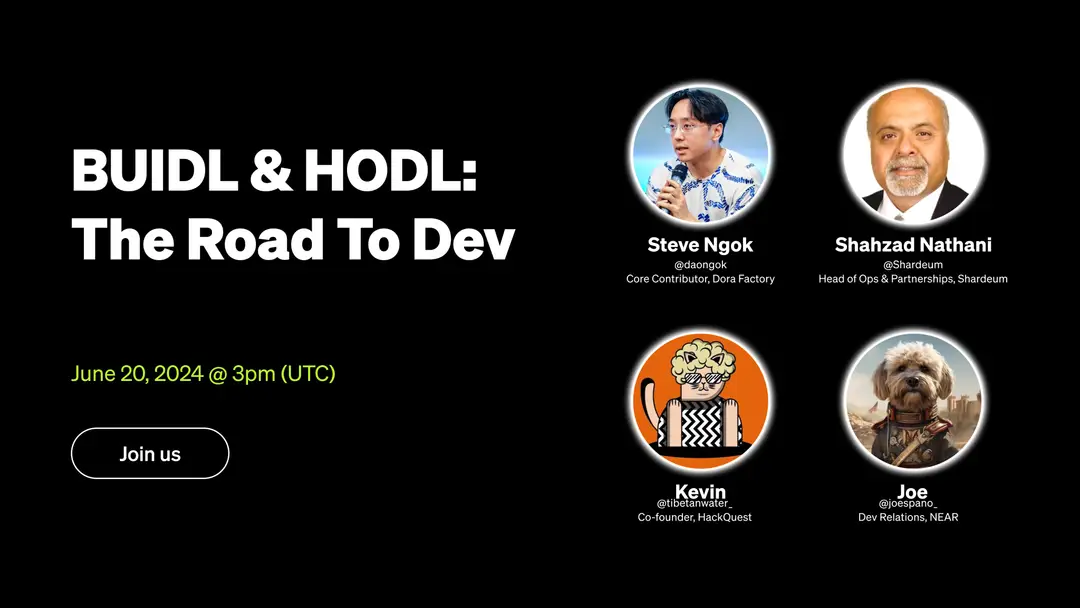 BUIDL & HODL: The Road To Dev

June 20, 2024 @ 3pm (UTC)

Join us

Steve Ngok
@daongok
Core Contributor, Dora Factory

Shahzad Nathani
@Shardeum
Head of Ops & Partnerships, Shardeum

Kevin
@tibetanwater_
Co-founder, HackQuest

Joe
@joespano_
Dev Relations, NEAR